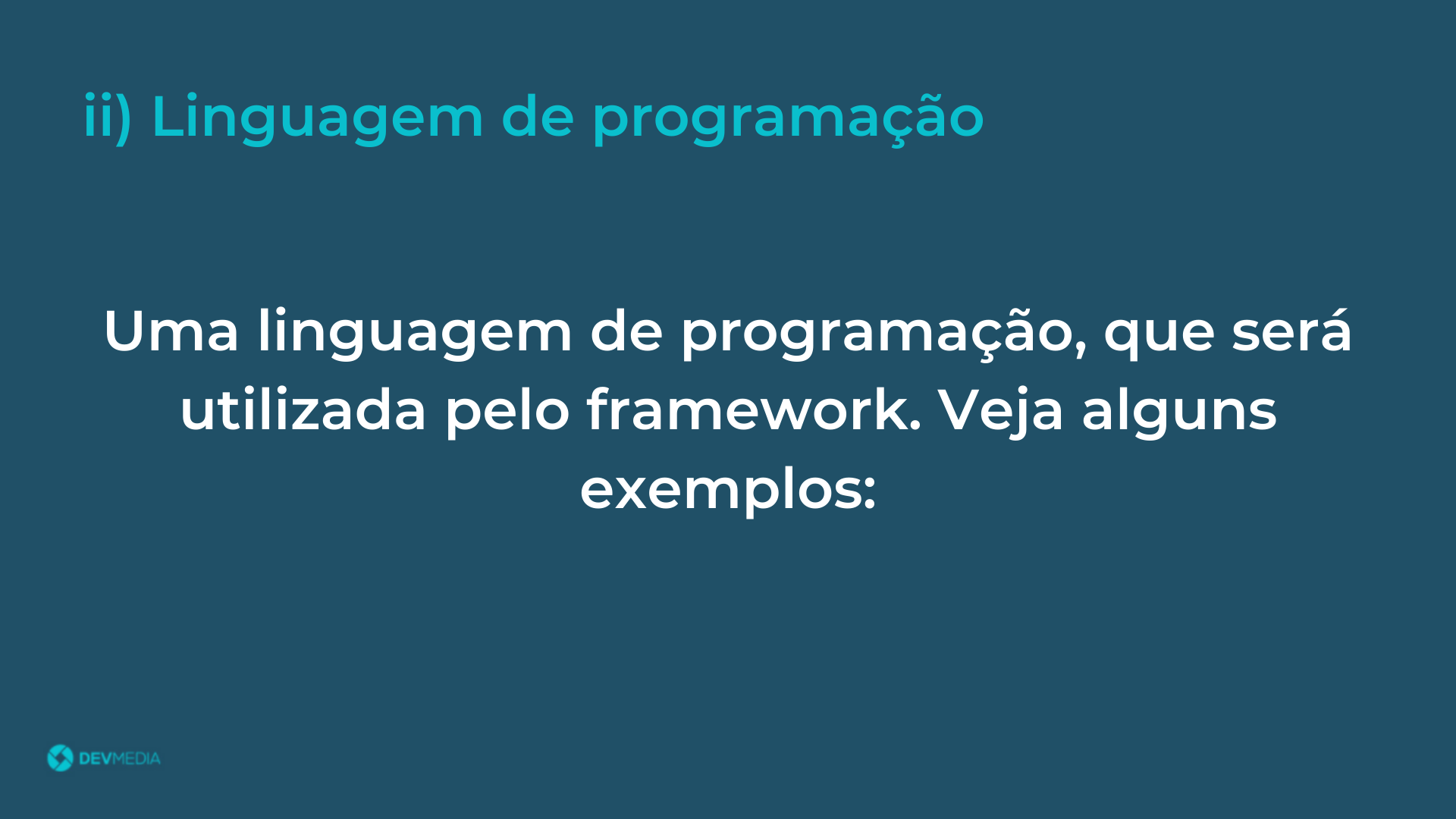 ii) Linguagem de programação

Uma linguagem de programação, que será utilizada pelo framework. Veja alguns exemplos:

DEVMEDIA